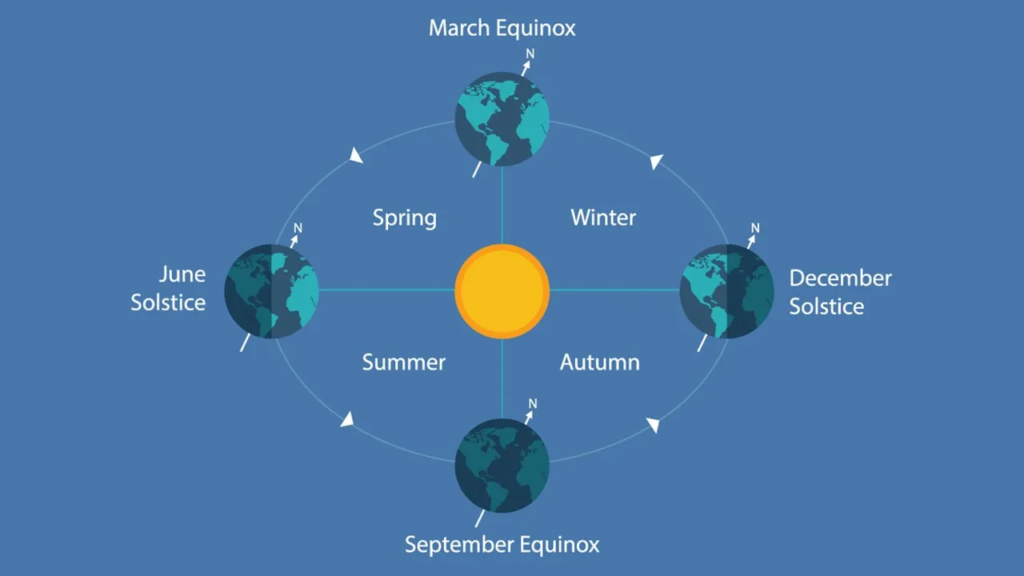 March Equinox

N

Spring

Winter

N

June Solstice

N

December Solstice

Summer

Autumn

N

September Equinox